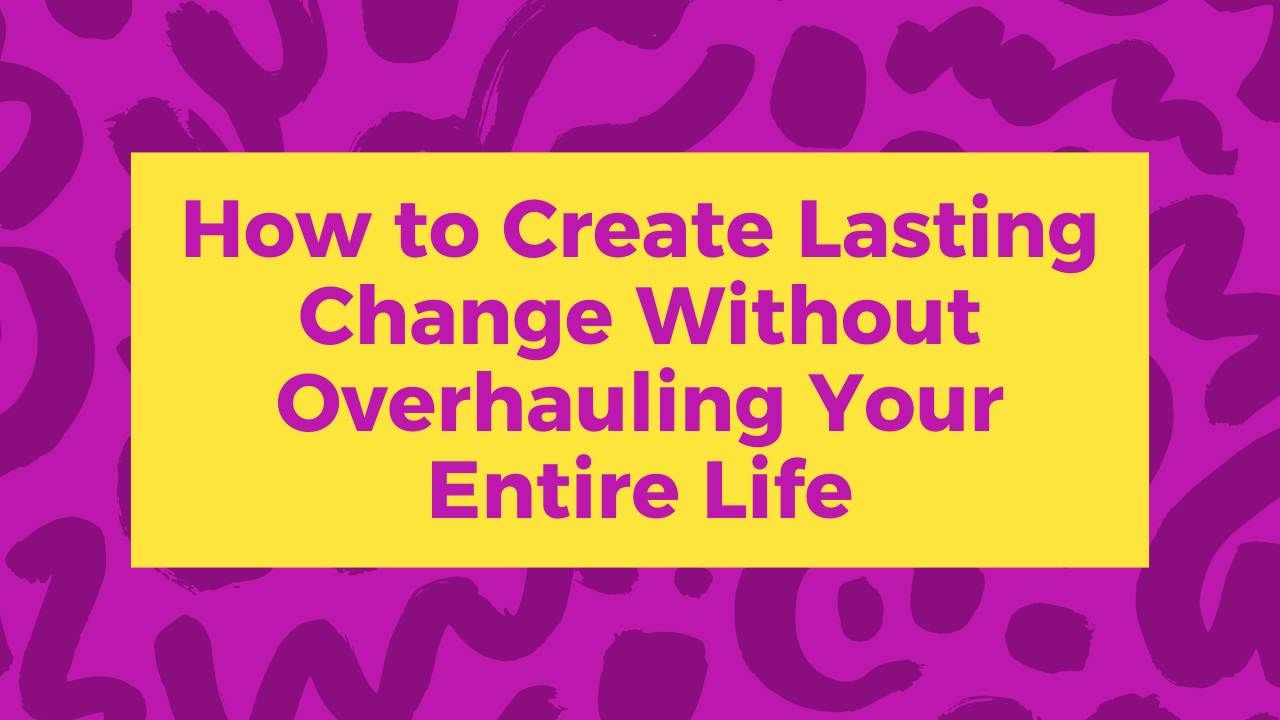 How to Create Lasting Change Without Overhauling Your Entire Life